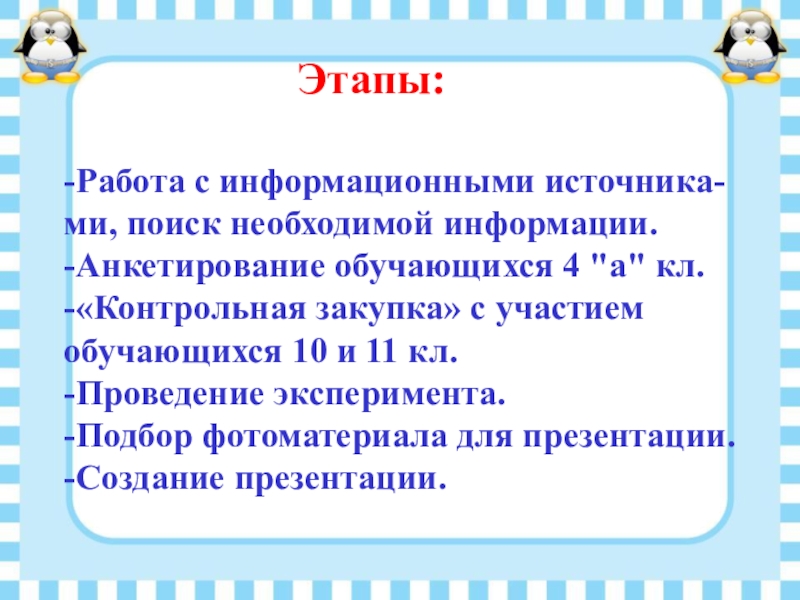 Этапы:

-Работа с информационными источниками, поиск необходимой информации.
-Анкетирование обучающихся 4 "а" кл.
-«Контрольная закупка» с участием обучающихся 10 и 11 кл.
-Проведение эксперимента.
-Подбор фотоматериала для презентации.
-Создание презентации.